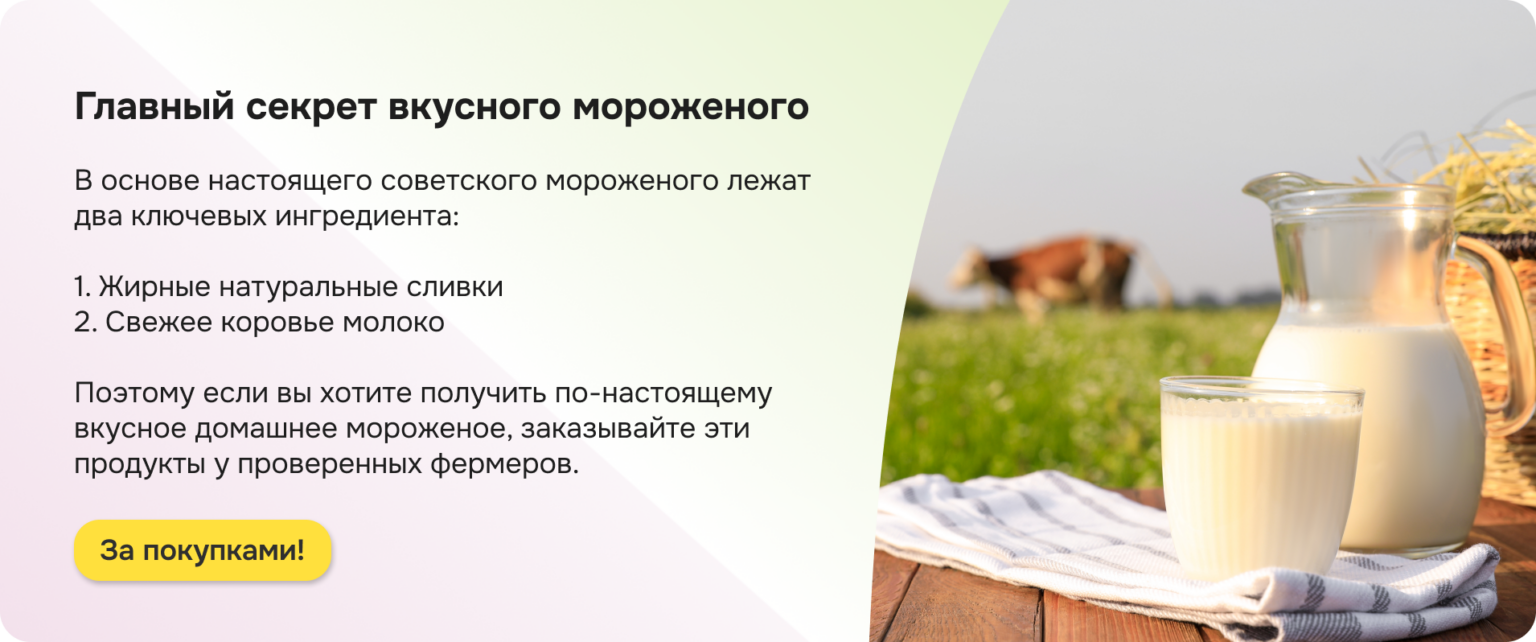 Главный секрет вкусного мороженого

В основе настоящего советского мороженого лежат два ключевых ингредиента:

1. Жирные натуральные сливки
2. Свежее коровье молоко

Поэтому если вы хотите получить по-настоящему вкусное домашнее мороженое, заказывайте эти продукты у проверенных фермеров.

За покупками!